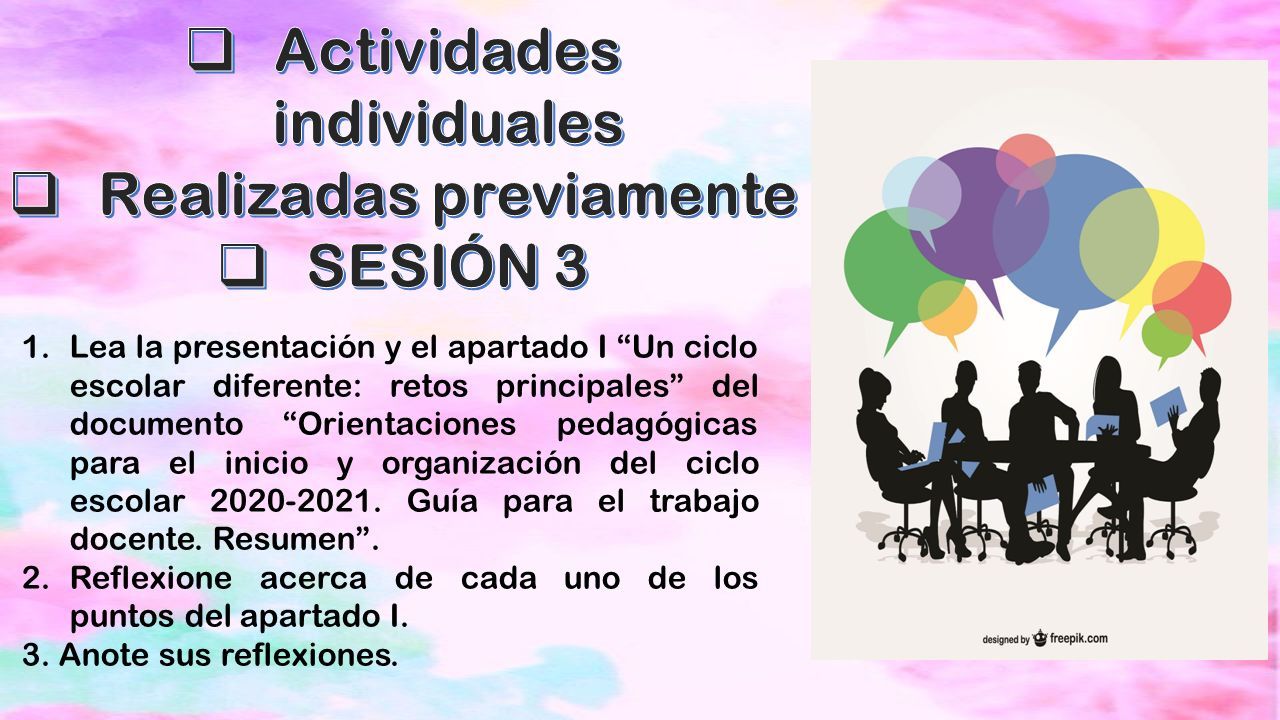 ❑ Actividades individuales
❑ Realizadas previamente
❑ SESIÓN 3

1. Lea la presentación y el apartado I “Un ciclo escolar diferente: retos principales” del documento “Orientaciones pedagógicas para el inicio y organización del ciclo escolar 2020-2021. Guía para el trabajo docente. Resumen”.
2. Reflexione acerca de cada uno de los puntos del apartado I.
3. Anote sus reflexiones.

designed by freepik.com